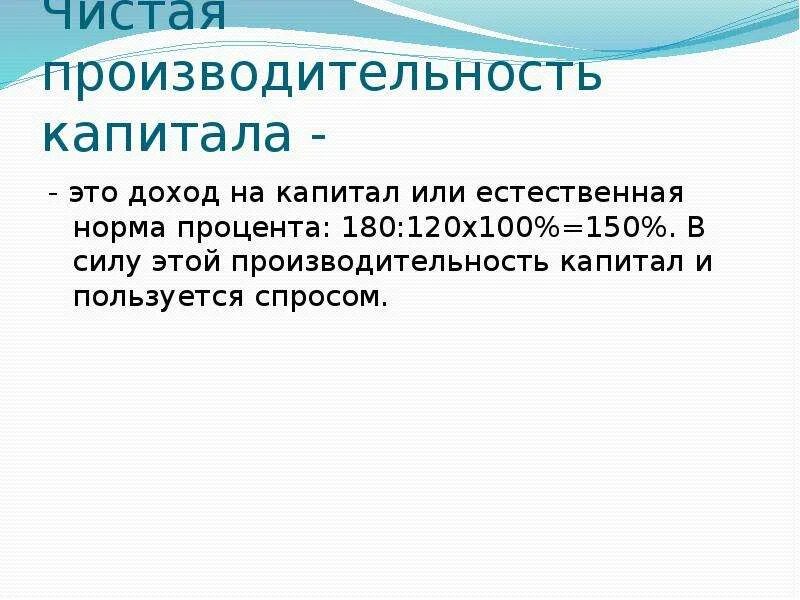 Чистая производительность капитала -

- это доход на капитал или естественная норма процента: 180:120х100%=150%. В силу этой производительность капитал и пользуется спросом.